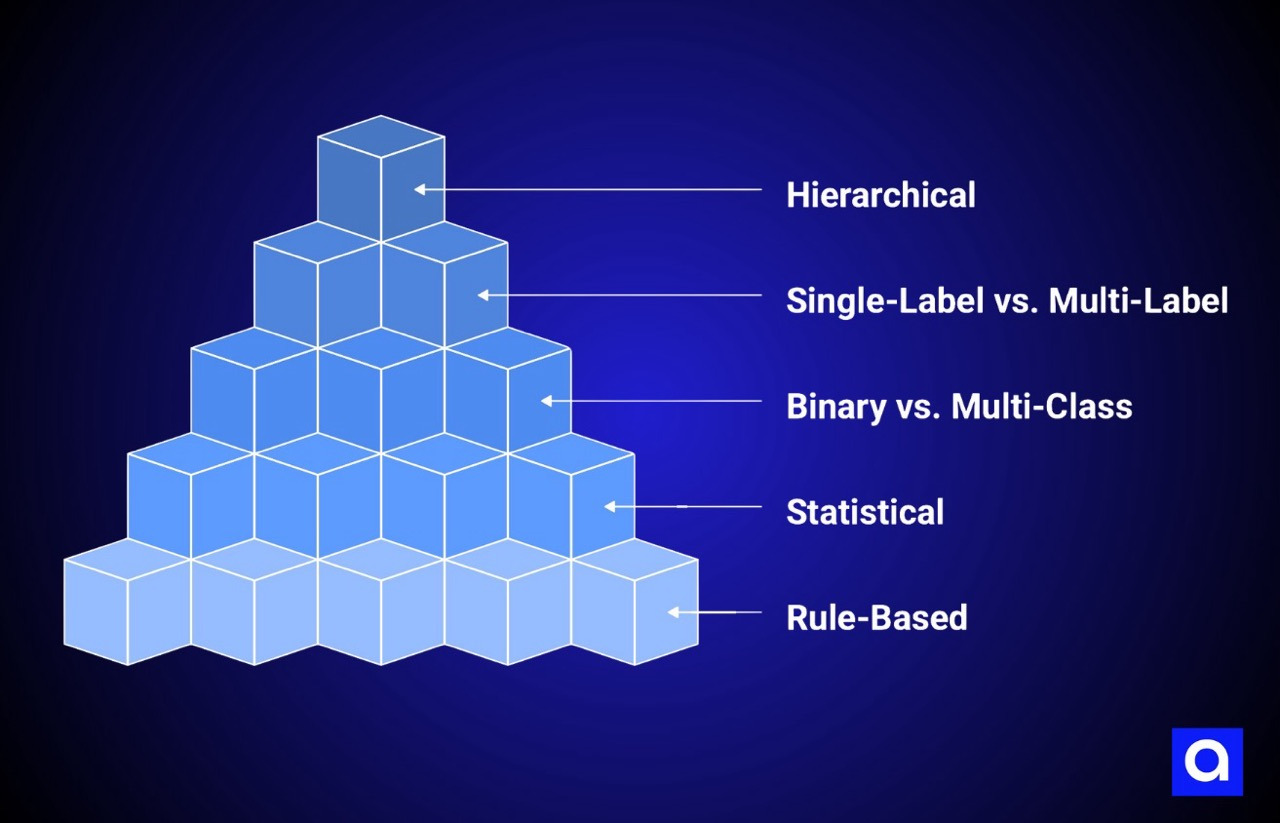 Hierarchical

Single-Label vs. Multi-Label

Binary vs. Multi-Class

Statistical

Rule-Based

a